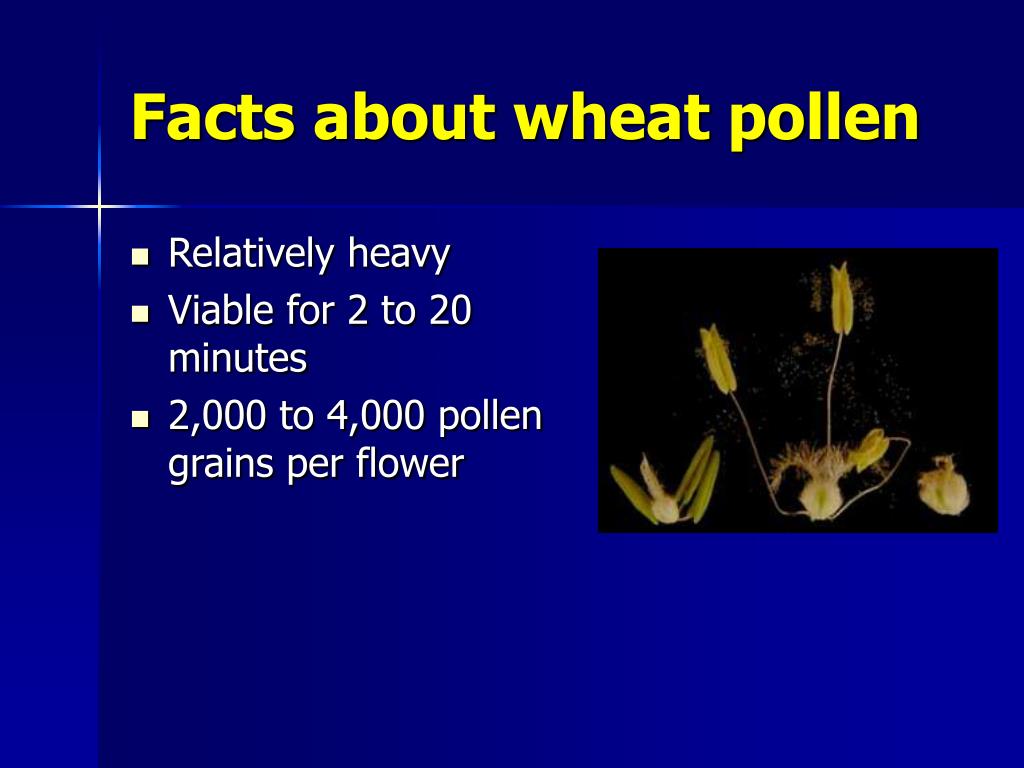 Facts about wheat pollen

- Relatively heavy
- Viable for 2 to 20 minutes
- 2,000 to 4,000 pollen grains per flower